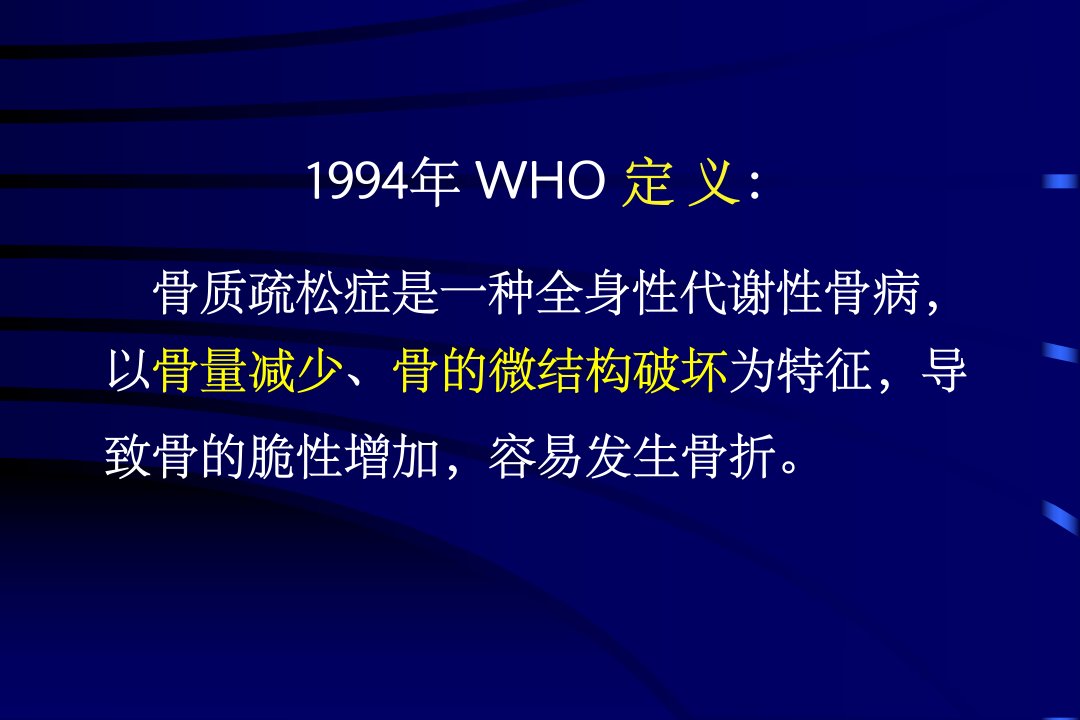 1994年 WHO 定 义：

骨质疏松症是一种全身性代谢性骨病，以骨量减少、骨的微结构破坏为特征，导致骨的脆性增加，容易发生骨折。